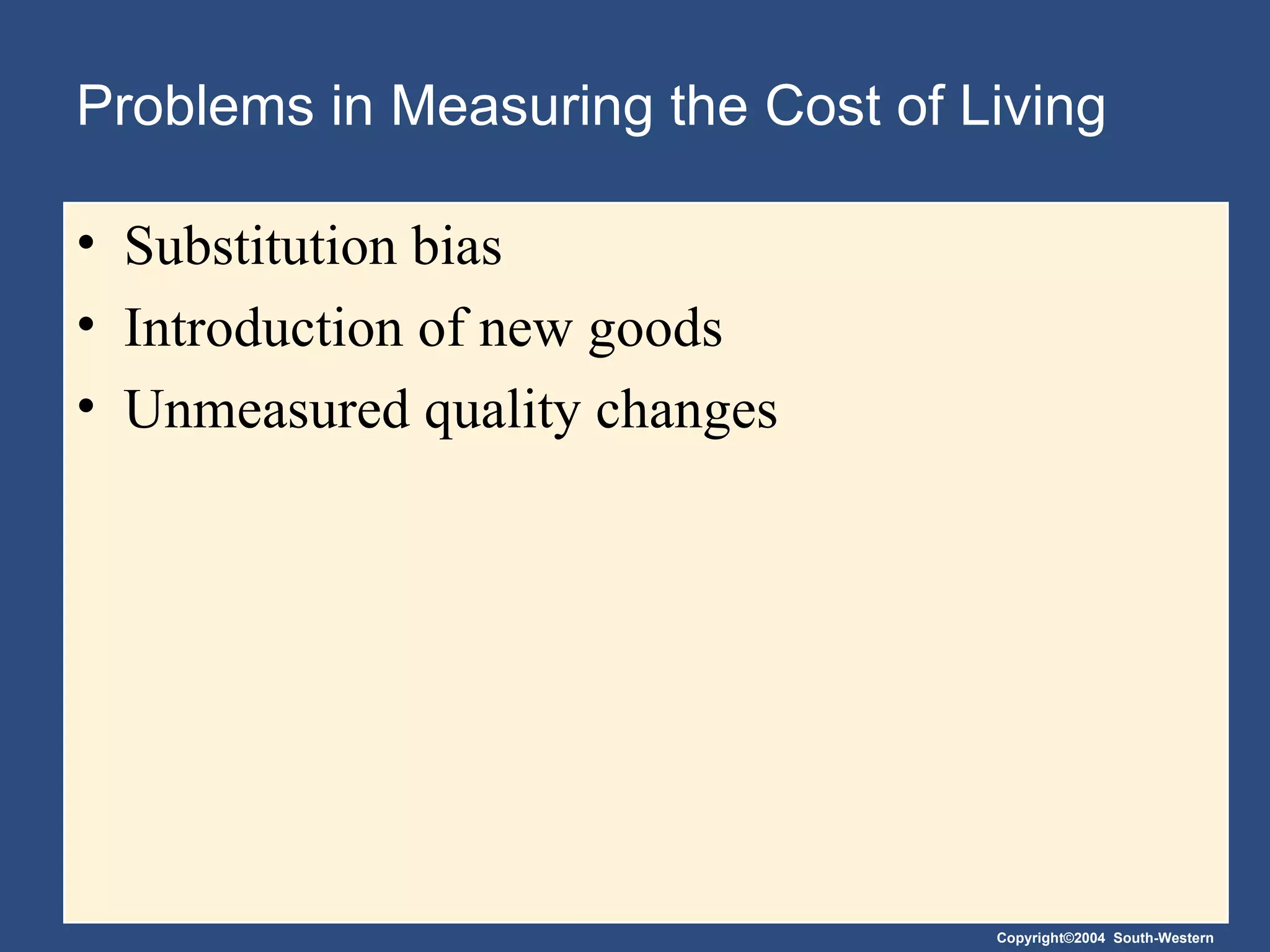 Problems in Measuring the Cost of Living

• Substitution bias
• Introduction of new goods
• Unmeasured quality changes

Copyright©2004 South-Western